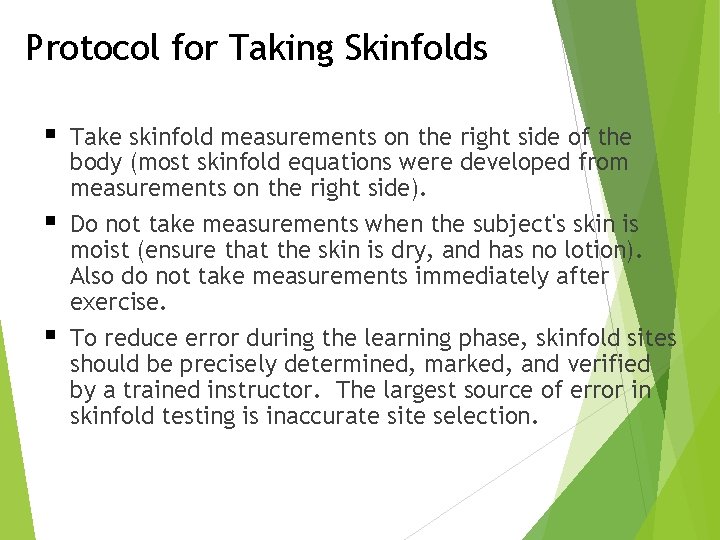 Protocol for Taking Skinfolds

▪ Take skinfold measurements on the right side of the body (most skinfold equations were developed from measurements on the right side).

▪ Do not take measurements when the subject's skin is moist (ensure that the skin is dry, and has no lotion). Also do not take measurements immediately after exercise.

▪ To reduce error during the learning phase, skinfold sites should be precisely determined, marked, and verified by a trained instructor. The largest source of error in skinfold testing is inaccurate site selection.